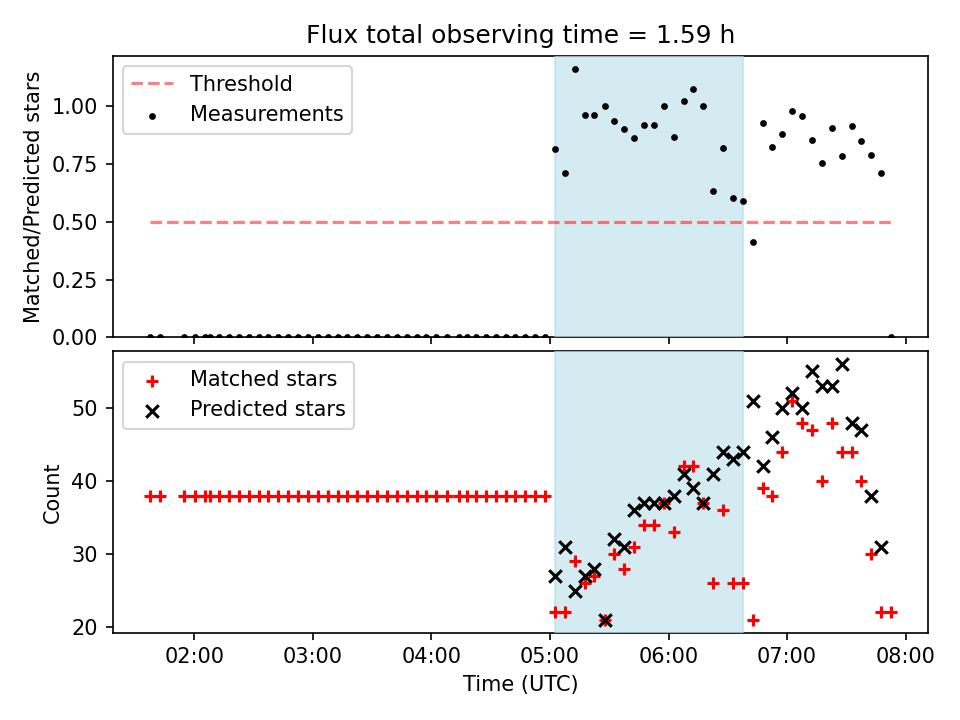 Flux total observing time = 1.59 h

Threshold
Measurements

Matched/Predicted stars

1.00
0.75
0.50
0.25
0.00

Matched stars
Predicted stars

Count

50
40
30
20

02:00
03:00
04:00
05:00
06:00
07:00
08:00

Time (UTC)